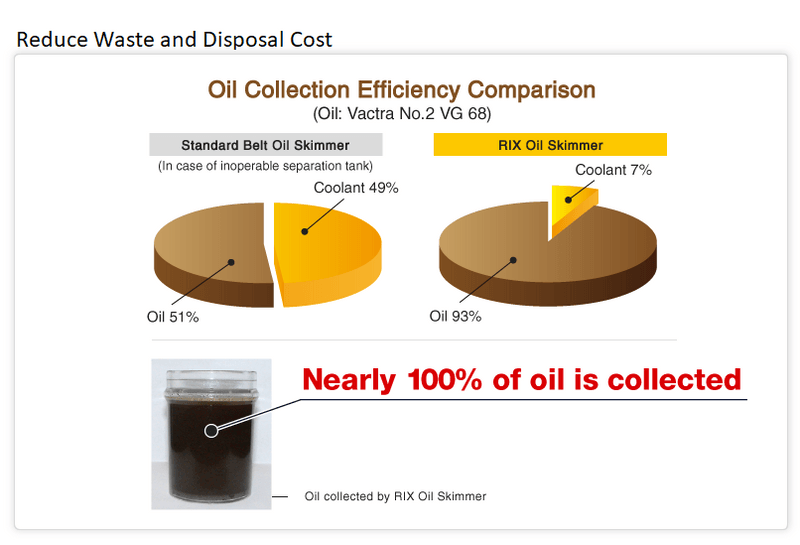 Reduce Waste and Disposal Cost

Oil Collection Efficiency Comparison
(Oil: Vactra No.2 VG 68)

Standard Belt Oil Skimmer
(In case of inoperable separation tank)
Coolant 49%
Oil 51%

RIX Oil Skimmer
Coolant 7%
Oil 93%

Nearly 100% of oil is collected

Oil collected by RIX Oil Skimmer